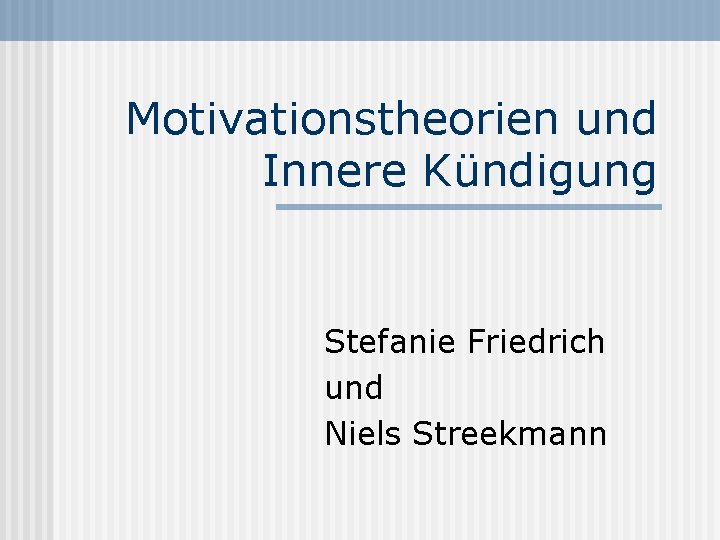 Motivationstheorien und Innere Kündigung

Stefanie Friedrich
und
Niels Streekmann